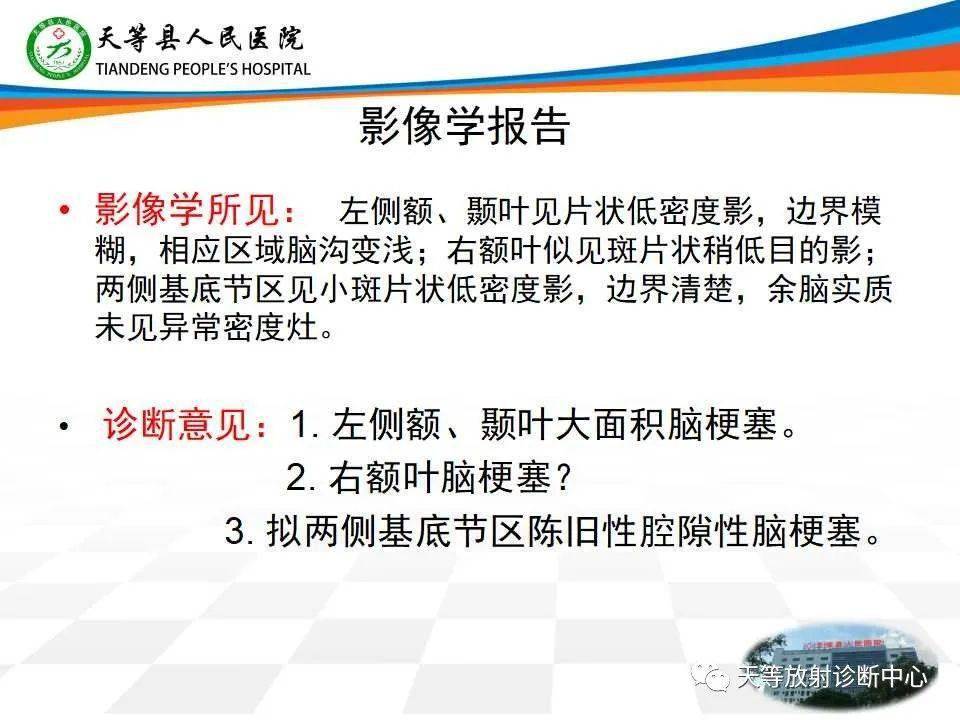 天等县人民医院
TIANDENG PEOPLE'S HOSPITAL

影像学报告

• 影像学所见： 左侧额、颞叶见片状低密度影，边界模糊，相应区域脑沟变浅；右额叶似见斑片状稍低目的影；两侧基底节区见小斑片状低密度影，边界清楚，余脑实质未见异常密度灶。

• 诊断意见：1. 左侧额、颞叶大面积脑梗塞。
2. 右额叶脑梗塞？
3. 拟两侧基底节区陈旧性腔隙性脑梗塞。

天等放射诊断中心